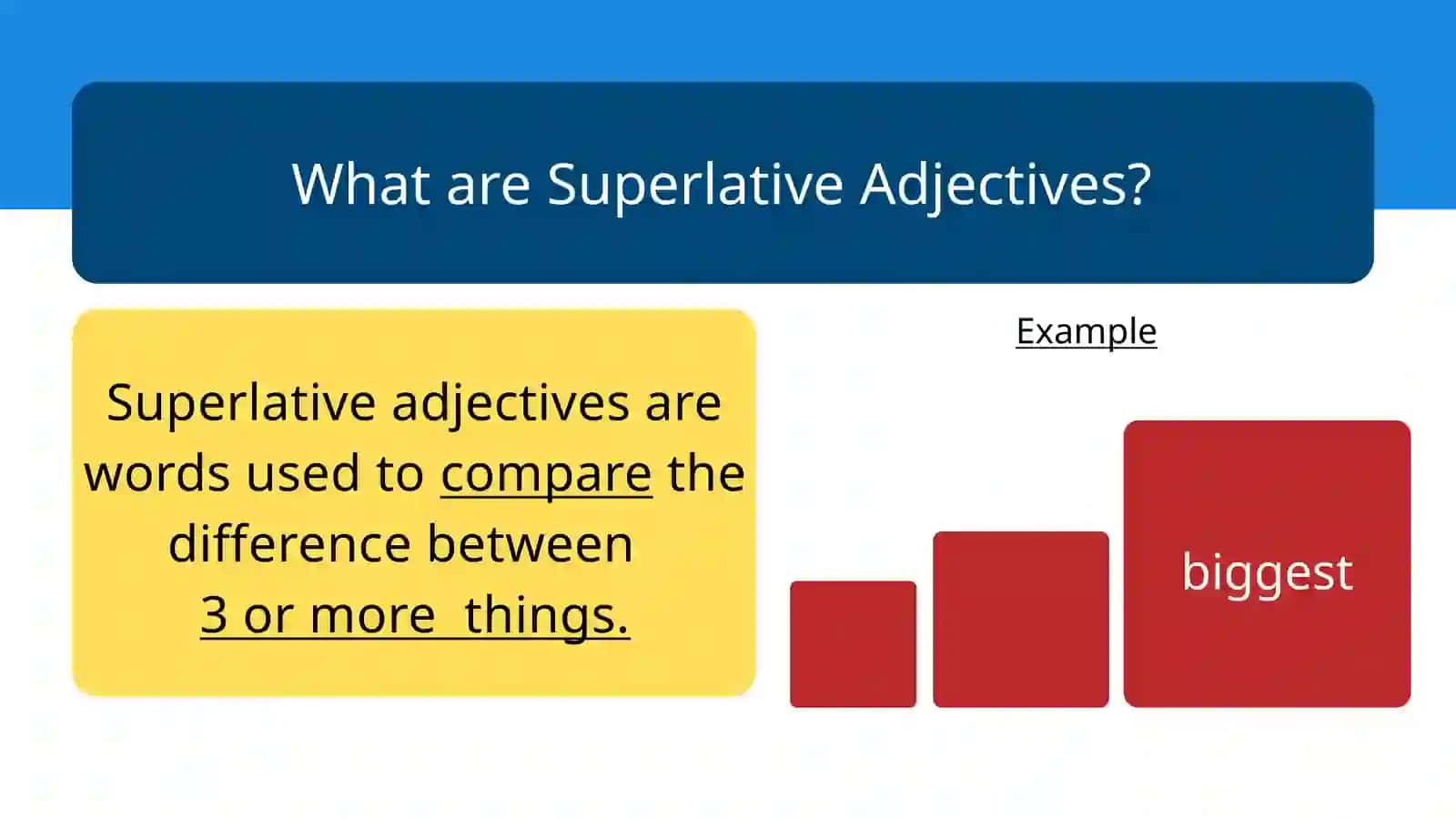 What are Superlative Adjectives?

Superlative adjectives are words used to compare the difference between 3 or more things.

Example

biggest